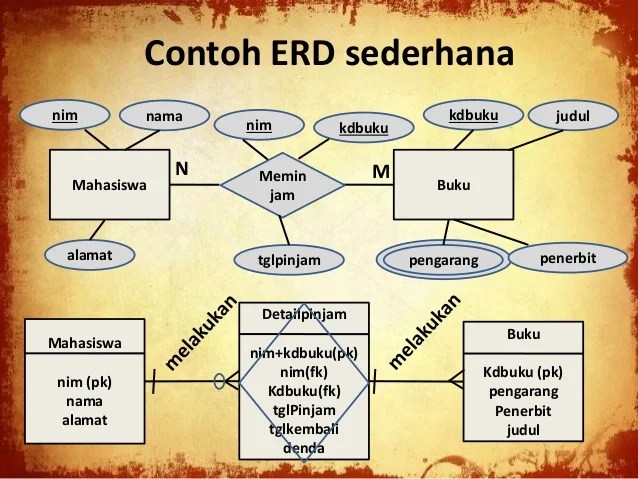 Contoh ERD sederhana

nim

nama

nim

kdbuku

kdbuku

judul

Mahasiswa

N

Memin jam

M

Buku

alamat

tglpinjam

pengarang

penerbit

Mahasiswa

nim (pk)
nama
alamat

melakukan

Detailpinjam

nim+kdbuku(pk)
nim(fk)
Kdbuku(fk)
tglPinjam
tglkembali
denda

melakukan

Buku

Kdbuku (pk)
pengarang
Penerbit
judul